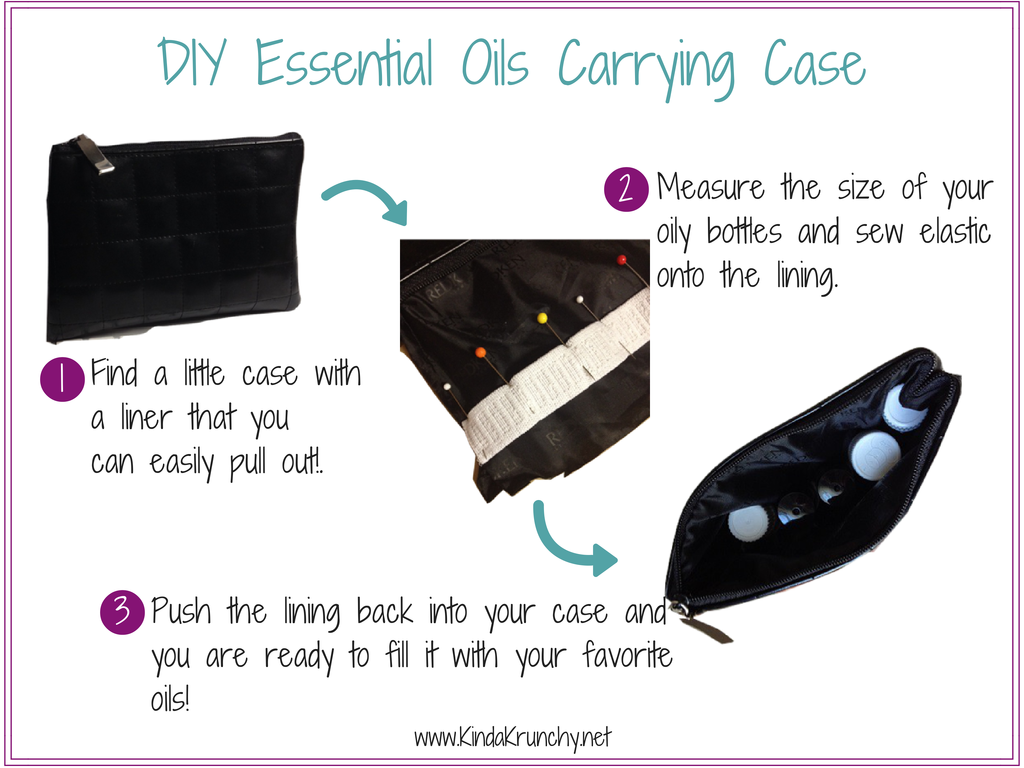 DIY Essential Oils Carrying Case

1 Find a little case with a liner that you can easily pull out!.

2 Measure the size of your oily bottles and sew elastic onto the lining.

3 Push the lining back into your case and you are ready to fill it with your favorite oils!

www.KindaKrunchy.net